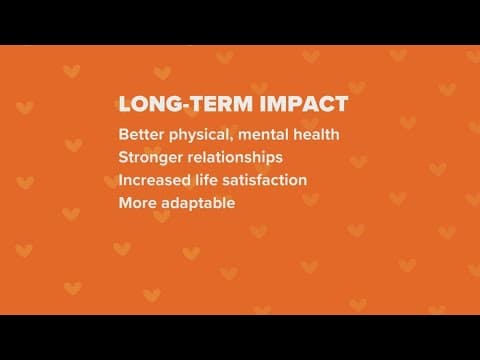 LONG-TERM IMPACT

Better physical, mental health
Stronger relationships
Increased life satisfaction
More adaptable